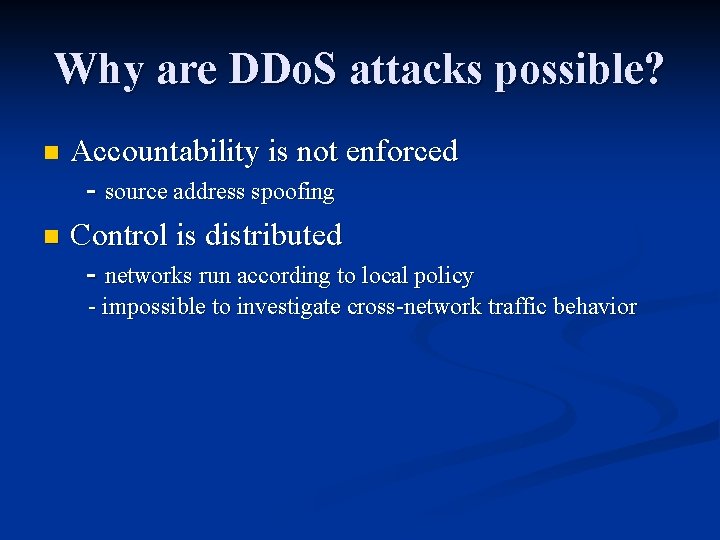 Why are DDoS attacks possible?

Accountability is not enforced

- source address spoofing

Control is distributed

- networks run according to local policy

- impossible to investigate cross-network traffic behavior